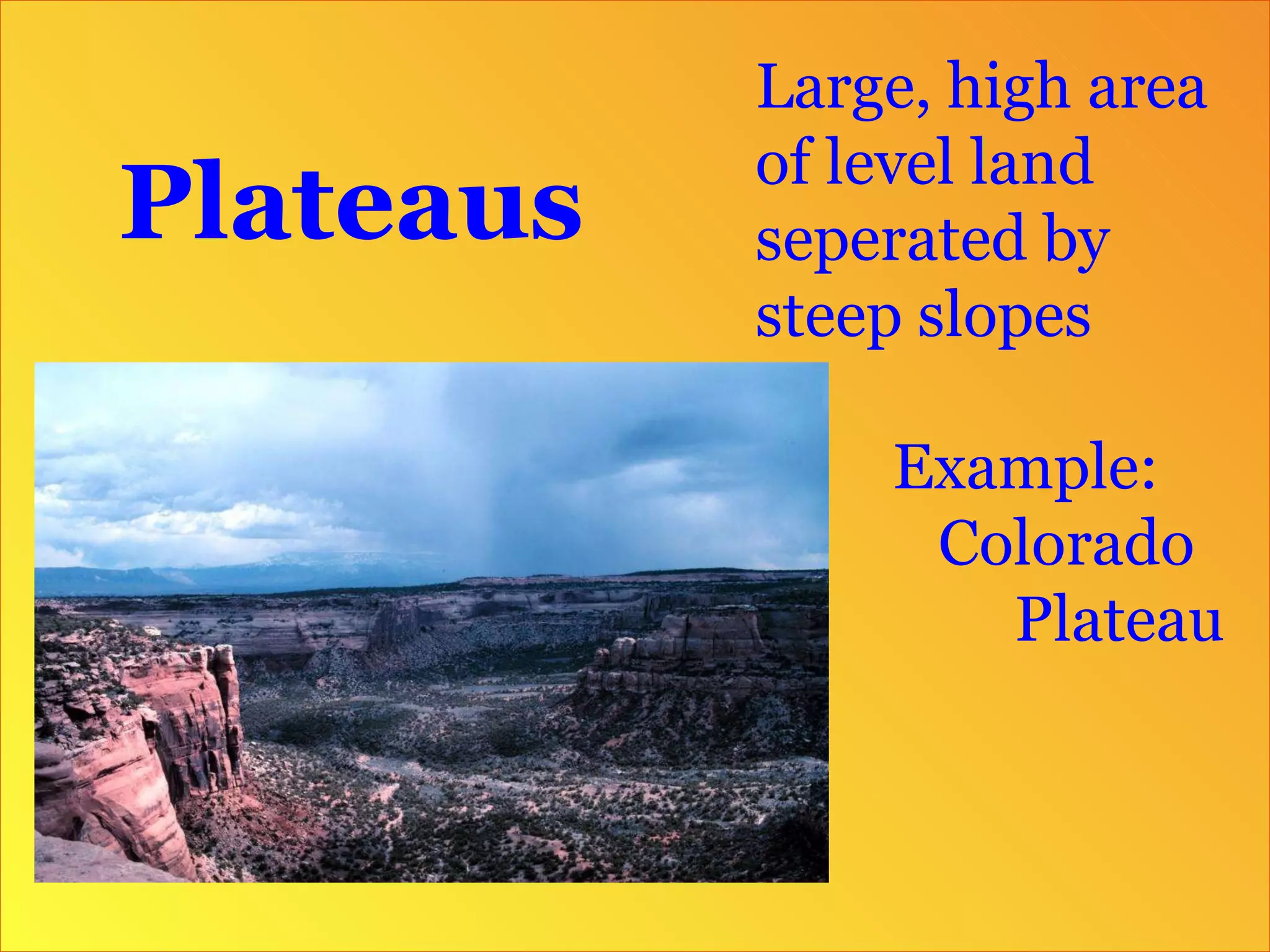 Plateaus

Large, high area of level land seperated by steep slopes

Example: Colorado Plateau